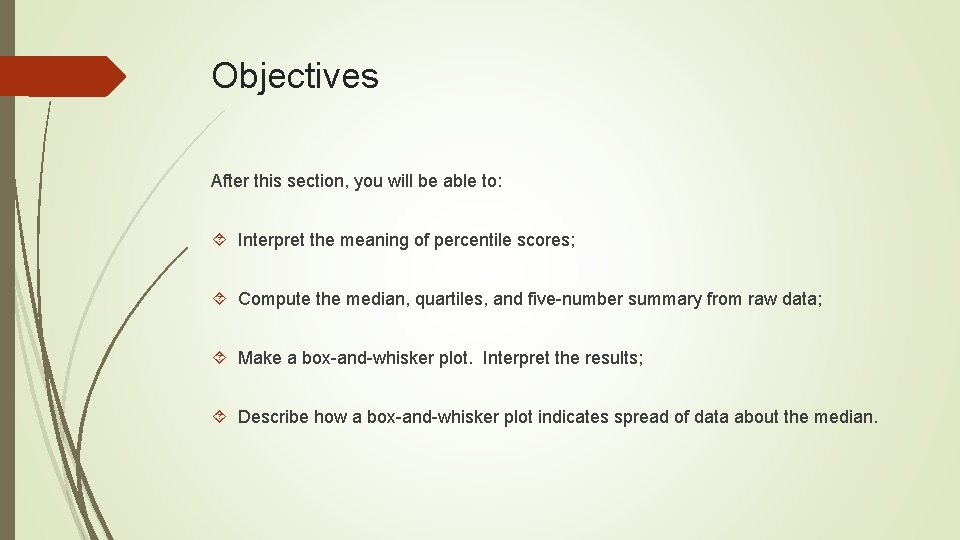 Objectives

After this section, you will be able to:

Interpret the meaning of percentile scores;

Compute the median, quartiles, and five-number summary from raw data;

Make a box-and-whisker plot. Interpret the results;

Describe how a box-and-whisker plot indicates spread of data about the median.